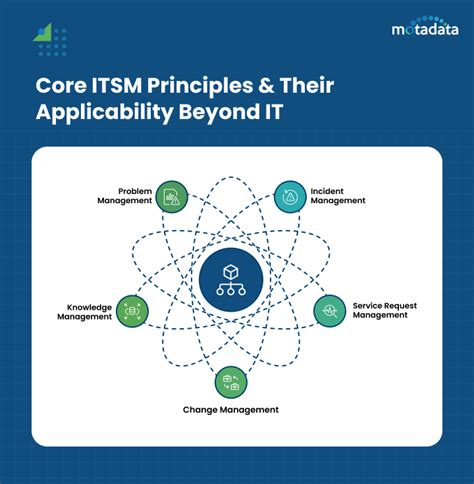 motadata

Core ITSM Principles & Their Applicability Beyond IT

Problem Management

Incident Management

Knowledge Management

Service Request Management

Change Management